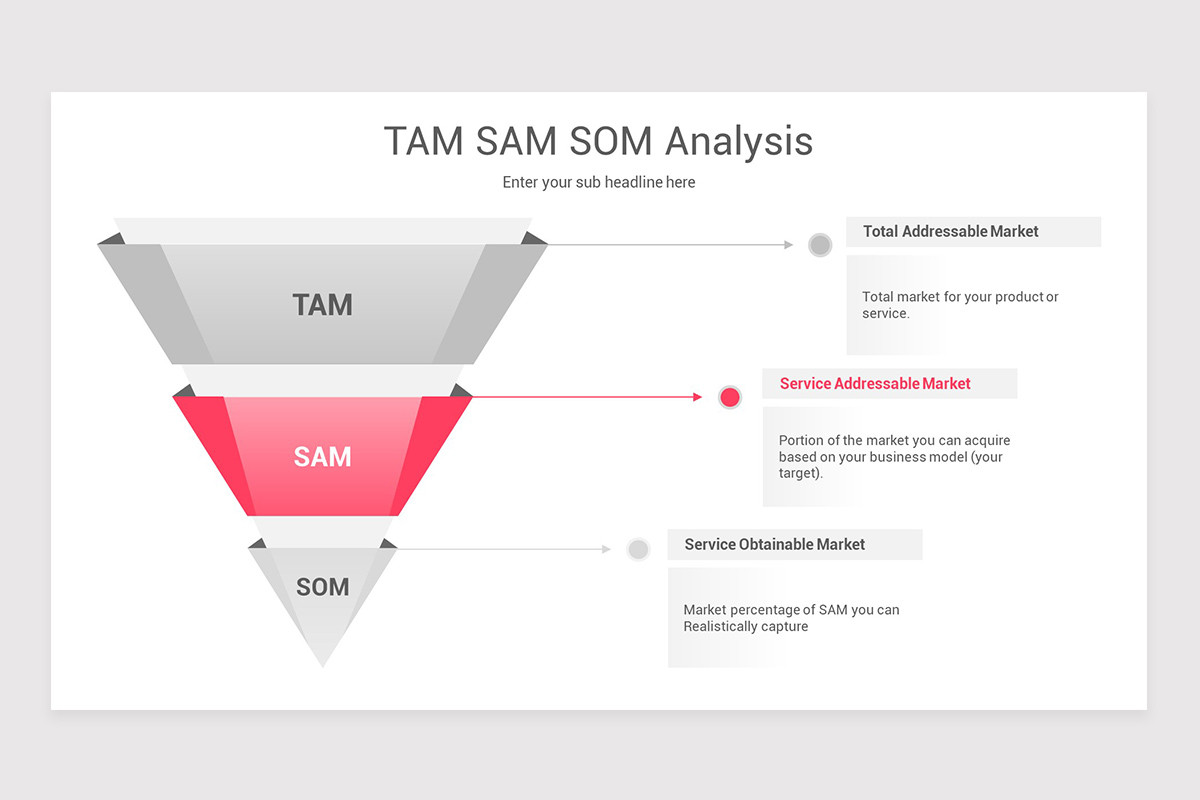 TAM SAM SOM Analysis

Enter your sub headline here

TAM

SAM

SOM

Total Addressable Market

Total market for your product or service.

Service Addressable Market

Portion of the market you can acquire based on your business model (your target).

Service Obtainable Market

Market percentage of SAM you can Realistically capture